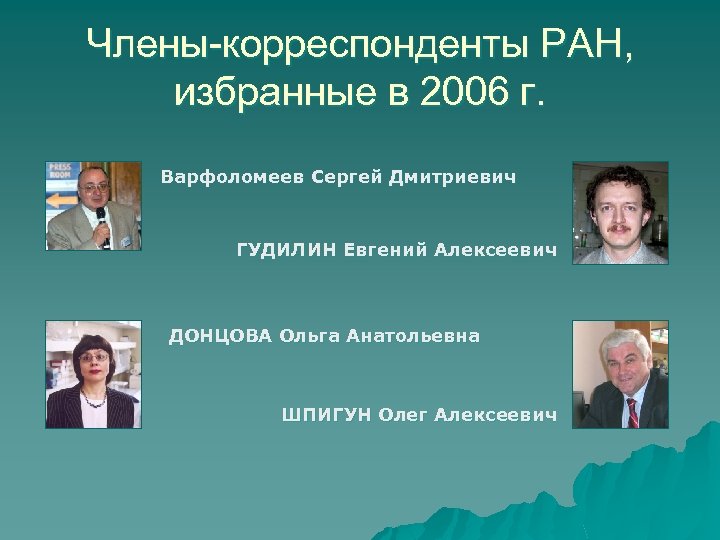 Члены-корреспонденты РАН, избранные в 2006 г.

PRESS ROOM

Варфоломеев Сергей Дмитриевич

ГУДИЛИН Евгений Алексеевич

ДОНЦОВА Ольга Анатольевна

ШПИГУН Олег Алексеевич